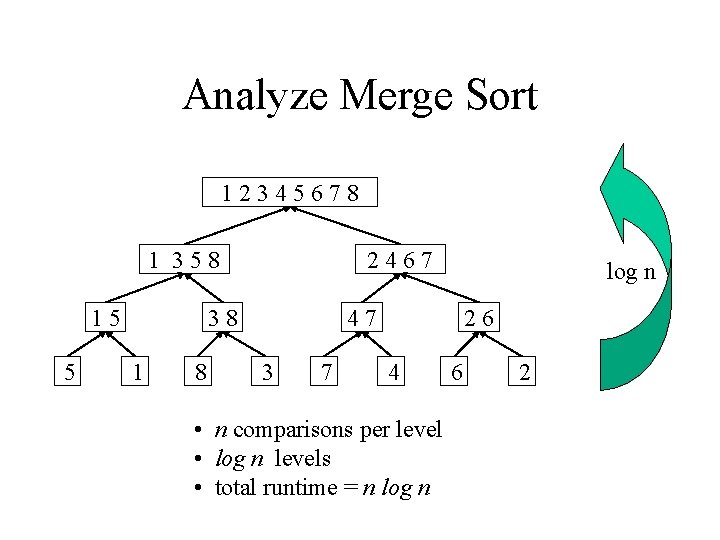 Analyze Merge Sort

1 2 3 4 5 6 7 8

1 3 5 8

2 4 6 7

1 5

3 8

4 7

2 6

5

1

8

3

7

4

6

2

log n

• $n$ comparisons per level
• $log\ n$ levels
• total runtime = $n\ log\ n$